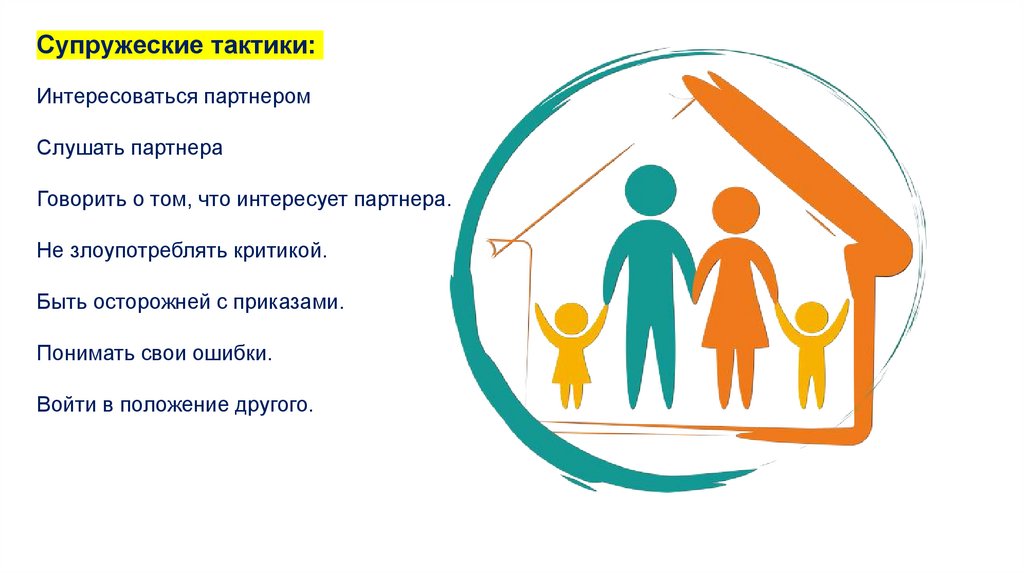 Супружеские тактики:

Интересоваться партнером

Слушать партнера

Говорить о том, что интересует партнера.

Не злоупотреблять критикой.

Быть осторожней с приказами.

Понимать свои ошибки.

Войти в положение другого.